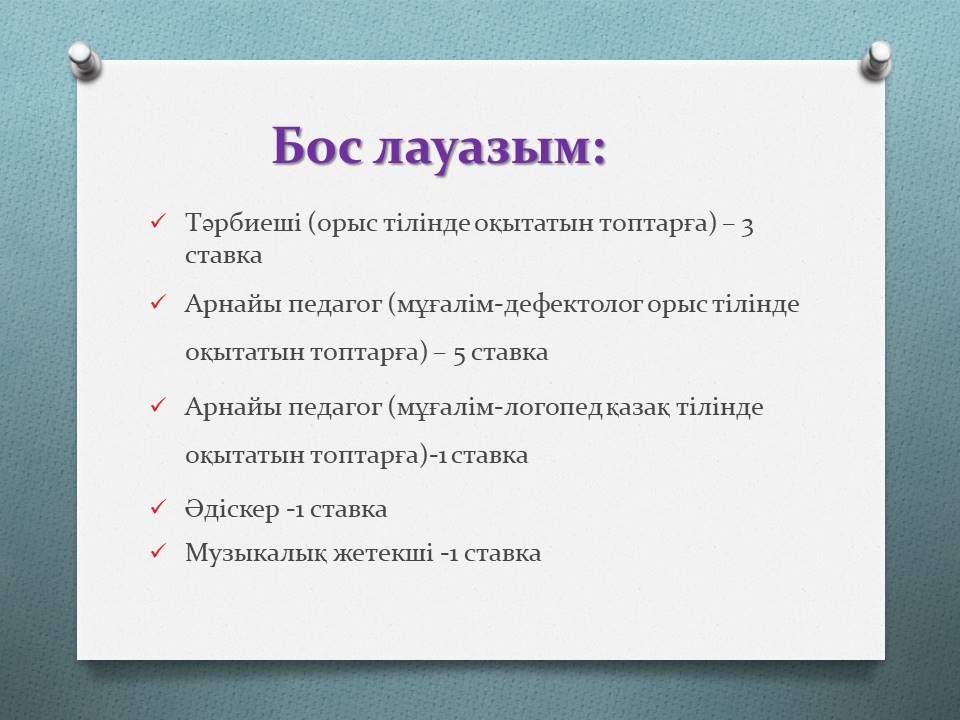 Бос лауазым:

✓ Тәрбиеші (орыс тілінде оқытатын топтарға) – 3 ставка

✓ Арнайы педагог (мұғалім-дефектолог орыс тілінде оқытатын топтарға) – 5 ставка

✓ Арнайы педагог (мұғалім-логопед қазақ тілінде оқытатын топтарға)-1 ставка

✓ Әдіскер -1 ставка

✓ Музыкалық жетекші -1 ставка